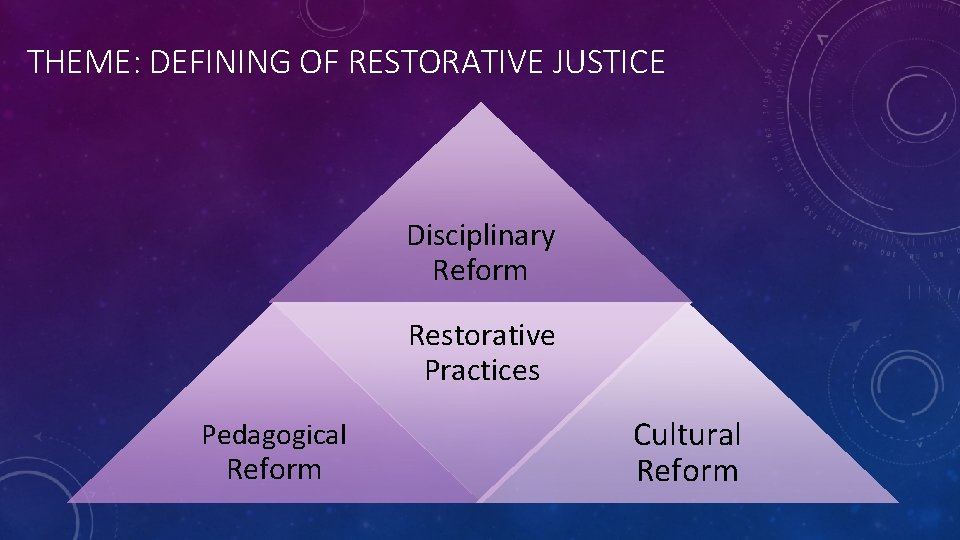 THEME: DEFINING OF RESTORATIVE JUSTICE

Disciplinary Reform

Restorative Practices

Pedagogical Reform

Cultural Reform